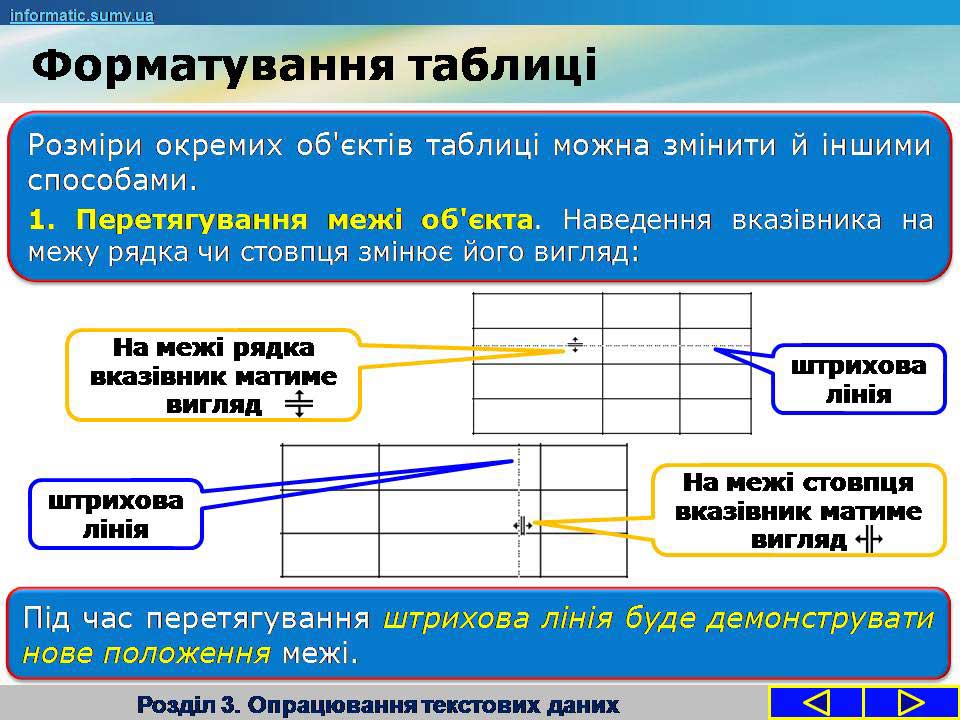 informatic.sumy.ua

Форматування таблиці

Розміри окремих об'єктів таблиці можна змінити й іншими способами.

1. Перетягування межі об'єкта. Наведення вказівника на межу рядка чи стовпця змінює його вигляд:

На межі рядка вказівник матиме вигляд

штрихова лінія

штрихова лінія

На межі стовпця вказівник матиме вигляд

Під час перетягування штрихова лінія буде демонструвати нове положення межі.

Розділ 3. Опрацювання текстових даних